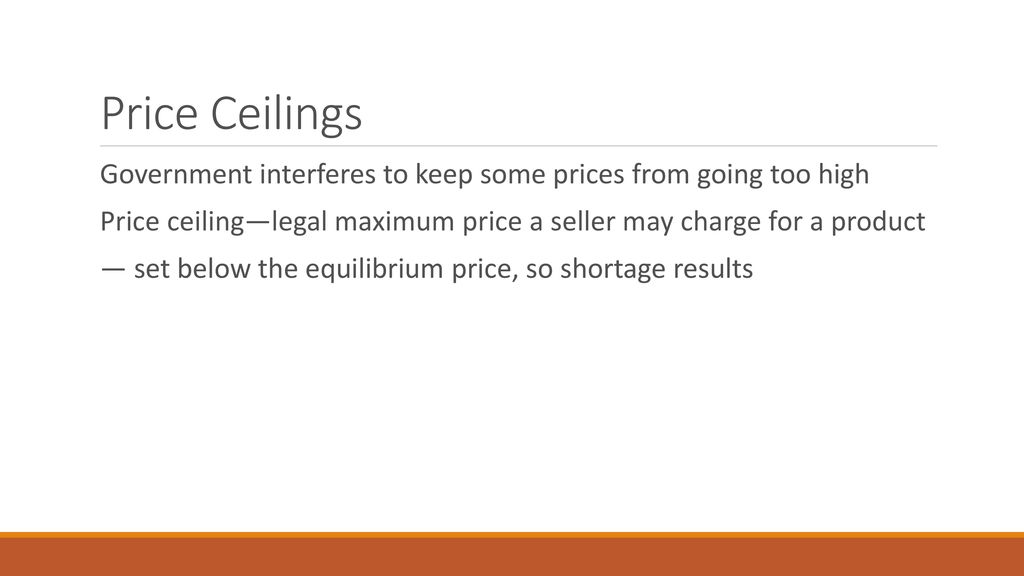 Price Ceilings

Government interferes to keep some prices from going too high

Price ceiling—legal maximum price a seller may charge for a product

— set below the equilibrium price, so shortage results